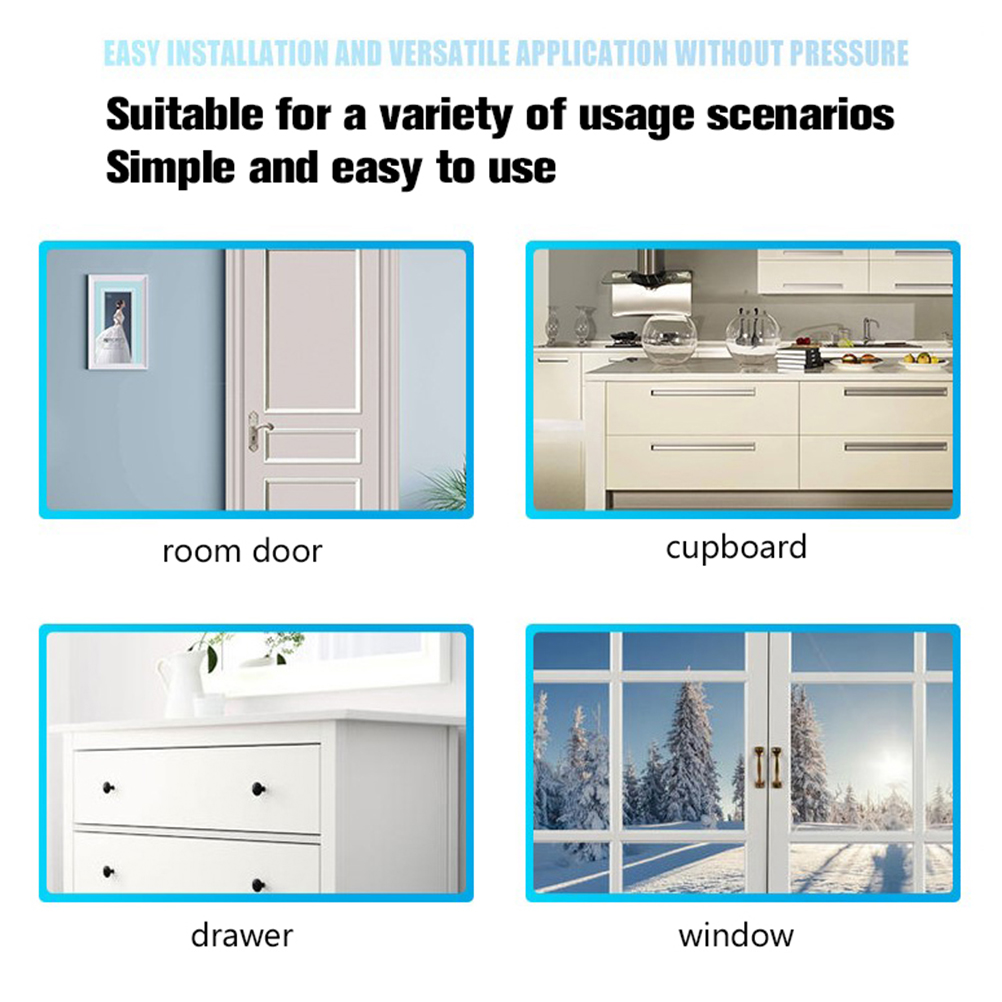 EASY INSTALLATION AND VERSATILE APPLICATION WITHOUT PRESSURE

Suitable for a variety of usage scenarios
Simple and easy to use

room door

cupboard

drawer

window